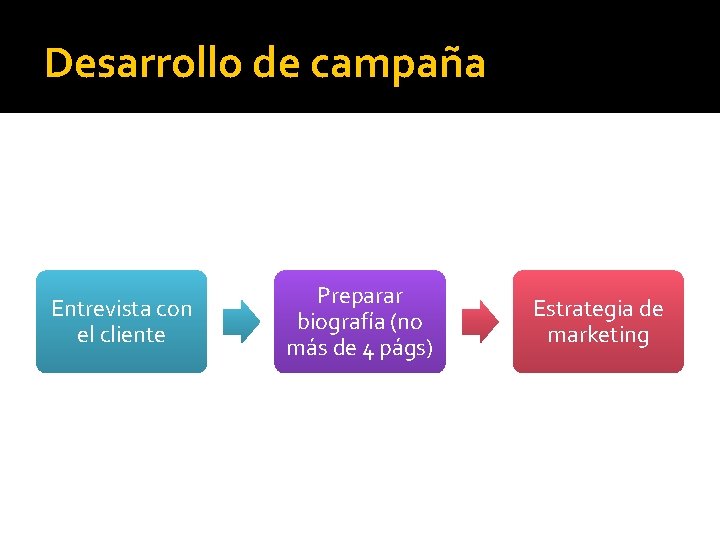 Desarrollo de campaña

Entrevista con el cliente

Preparar biografía (no más de 4 págs)

Estrategia de marketing